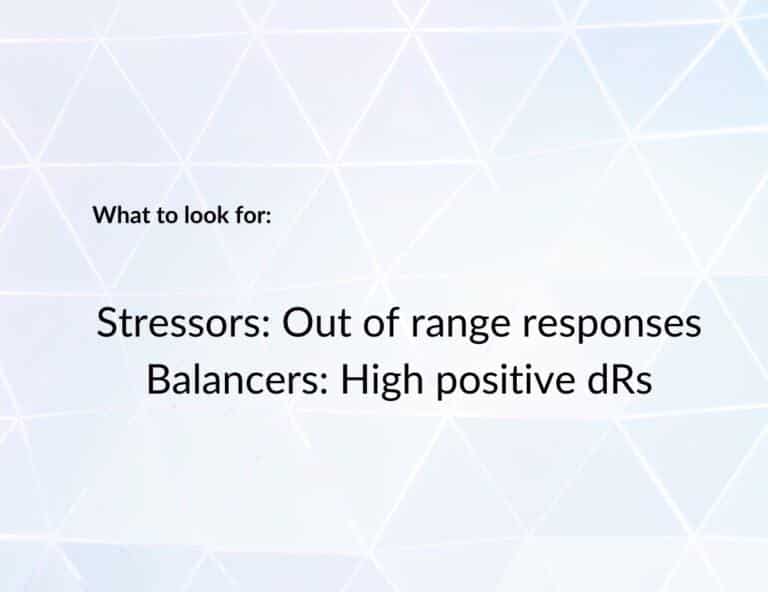 What to look for:

Stressors: Out of range responses
Balancers: High positive dRs